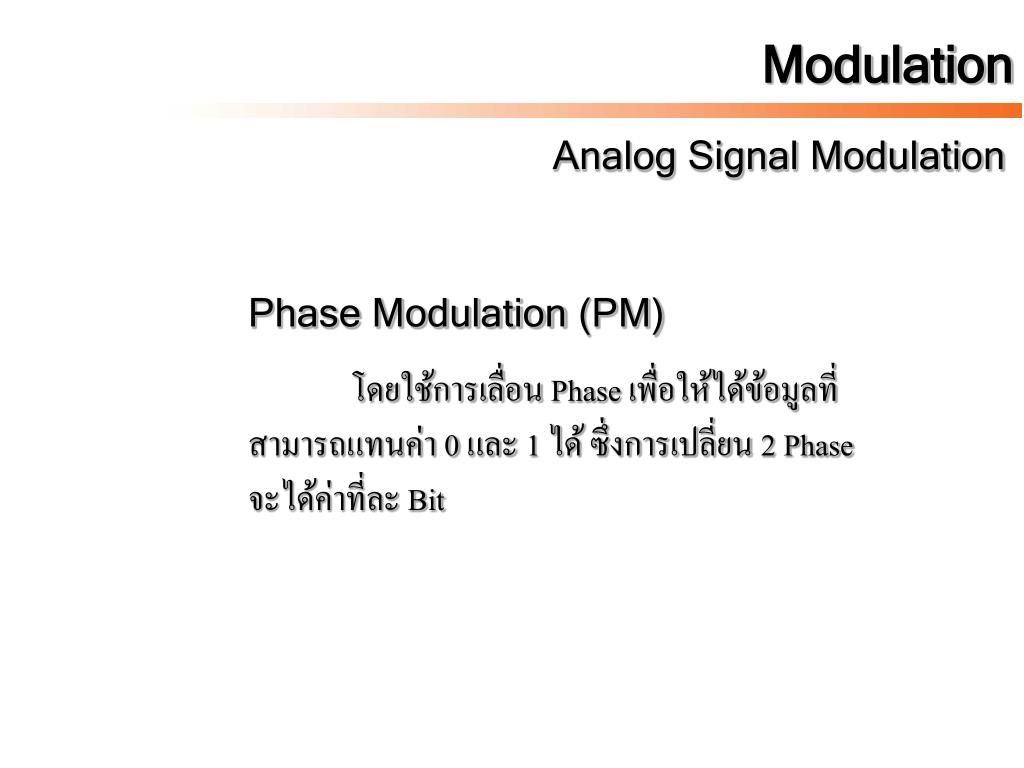 Modulation

Analog Signal Modulation

Phase Modulation (PM)

โดยใช้การเลื่อน Phase เพื่อให้ได้ข้อมูลที่สามารถแทนค่า 0 และ 1 ได้ ซึ่งการเปลี่ยน 2 Phase จะได้ค่าที่ละ Bit